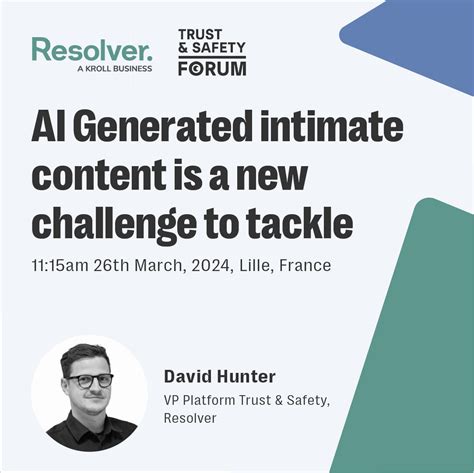 Resolver.
A KROLL BUSINESS

TRUST
& SAFETY
FORUM

AI Generated intimate content is a new challenge to tackle

11:15am 26th March, 2024, Lille, France

David Hunter
VP Platform Trust & Safety, Resolver